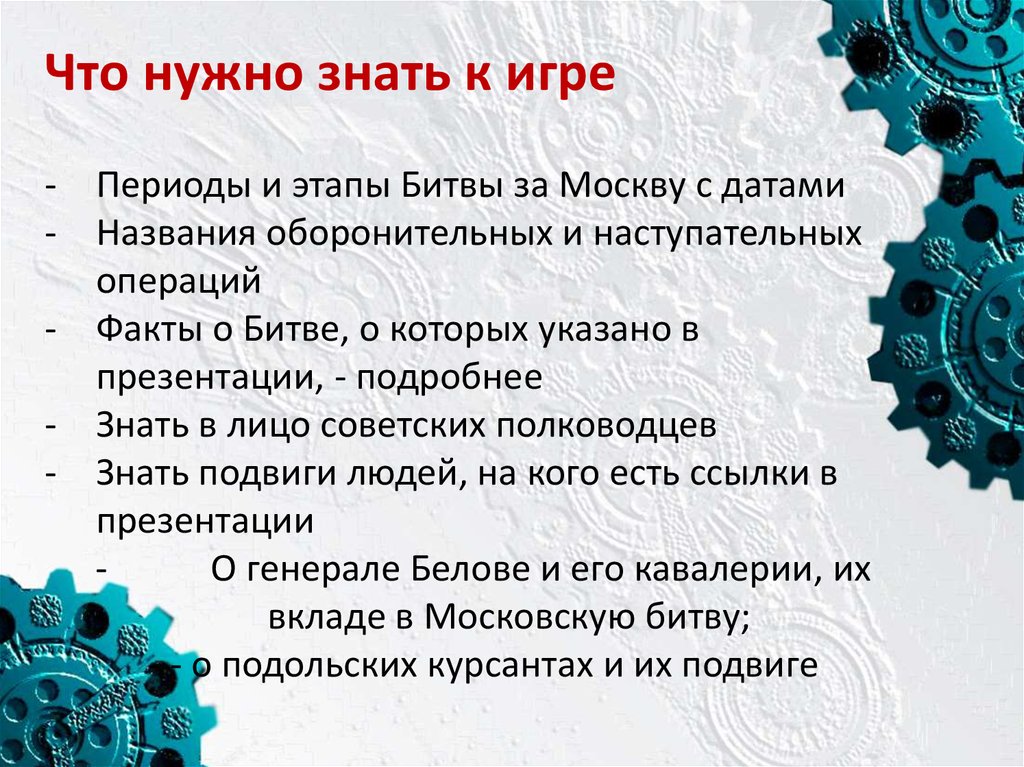 Что нужно знать к игре

- Периоды и этапы Битвы за Москву с датами
- Названия оборонительных и наступательных операций
- Факты о Битве, о которых указано в презентации, - подробнее
- Знать в лицо советских полководцев
- Знать подвиги людей, на кого есть ссылки в презентации
- О генерале Белове и его кавалерии, их вкладе в Московскую битву;
- о подольских курсантах и их подвиге